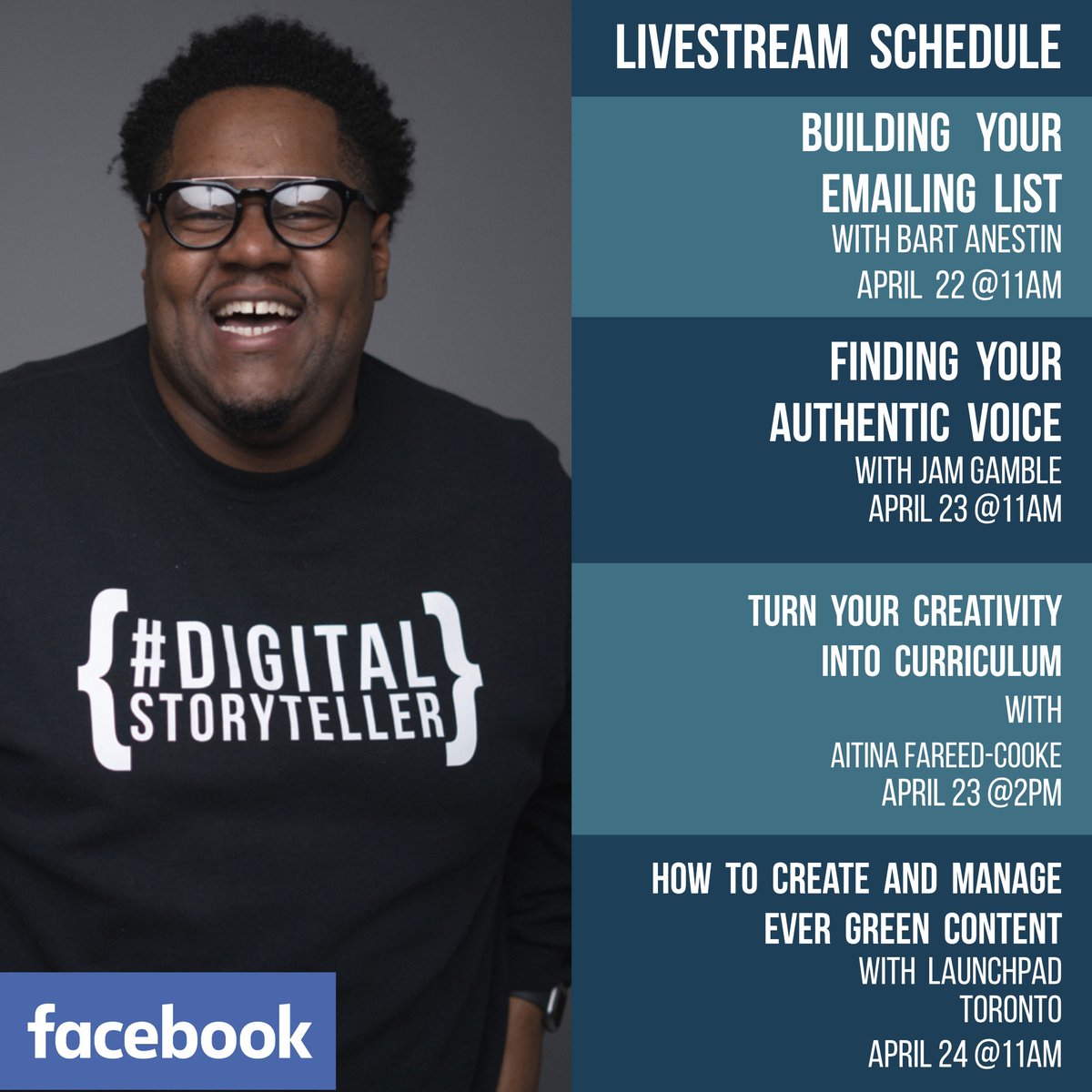 {#DIGITAL STORYTELLER}

facebook

LIVESTREAM SCHEDULE

BUILDING YOUR EMAILING LIST
WITH BART ANESTIN
APRIL 22 @11AM

FINDING YOUR AUTHENTIC VOICE
WITH JAM GAMBLE
APRIL 23 @11AM

TURN YOUR CREATIVITY INTO CURRICULUM
WITH
AITINA FAREED-COOKE
APRIL 23 @2PM

HOW TO CREATE AND MANAGE EVER GREEN CONTENT
WITH LAUNCHPAD TORONTO
APRIL 24 @11AM